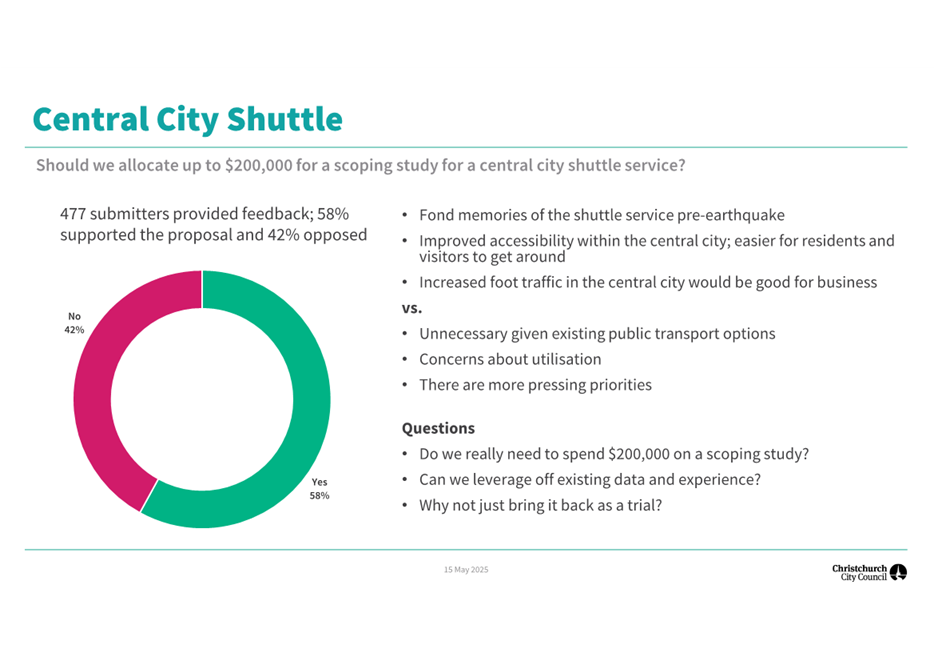 Central City Shuttle

Should we allocate up to \$200,000 for a scoping study for a central city shuttle service?

477 submitters provided feedback; 58% supported the proposal and 42% opposed

No
42%

Yes
58%

• Fond memories of the shuttle service pre-earthquake
• Improved accessibility within the central city; easier for residents and visitors to get around
• Increased foot traffic in the central city would be good for business

vs.

• Unnecessary given existing public transport options
• Concerns about utilisation
• There are more pressing priorities

Questions

• Do we really need to spend \$200,000 on a scoping study?
• Can we leverage off existing data and experience?
• Why not just bring it back as a trial?

15 May 2025

Christchurch City Council